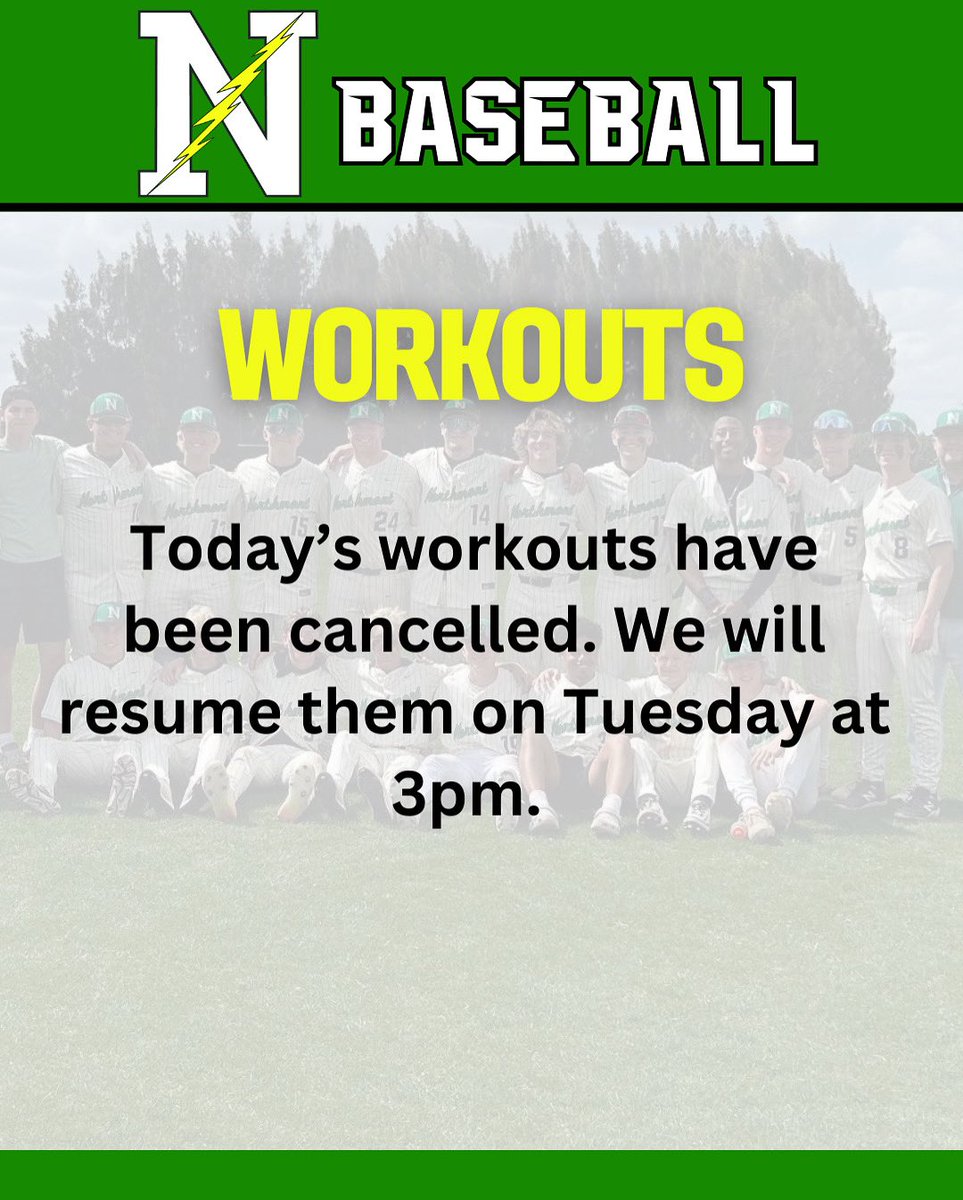 N BASEBALL

WORKOUTS

Today's workouts have been cancelled. We will resume them on Tuesday at 3pm.